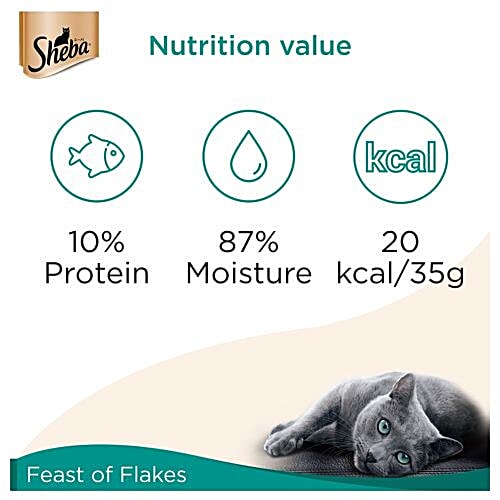 Sheba

Nutrition value

kcal

10%
Protein

87%
Moisture

20
kcal/35g

Feast of Flakes